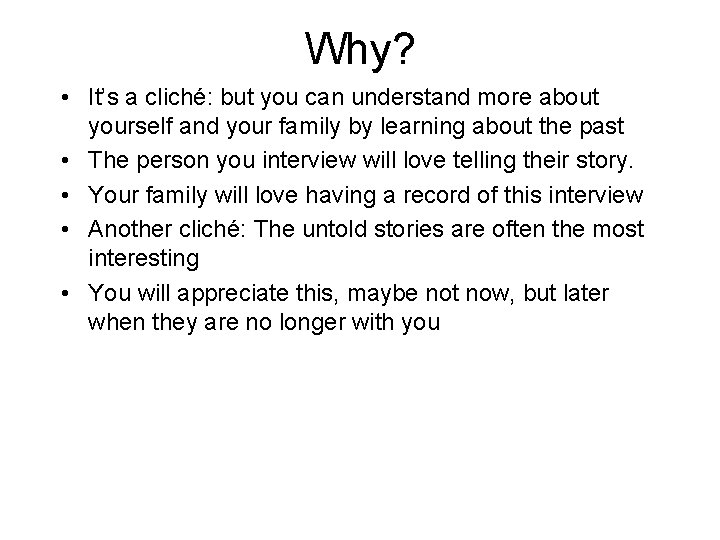 Why?

• It's a cliché: but you can understand more about yourself and your family by learning about the past
• The person you interview will love telling their story.
• Your family will love having a record of this interview
• Another cliché: The untold stories are often the most interesting
• You will appreciate this, maybe not now, but later when they are no longer with you